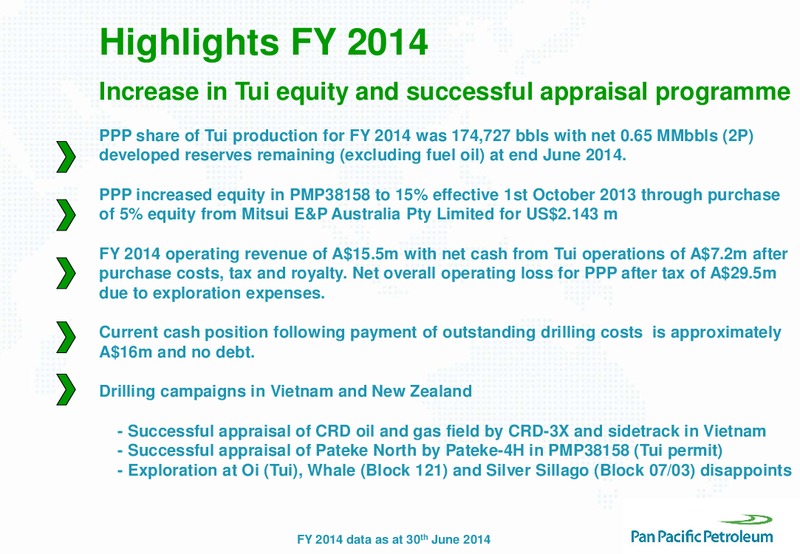 Highlights FY 2014

Increase in Tui equity and successful appraisal programme

PPP share of Tui production for FY 2014 was 174,727 bbls with net 0.65 MMbbls (2P) developed reserves remaining (excluding fuel oil) at end June 2014.

PPP increased equity in PMP38158 to 15% effective 1st October 2013 through purchase of 5% equity from Mitsui E&P Australia Pty Limited for US$2.143 m

FY 2014 operating revenue of A$15.5m with net cash from Tui operations of A$7.2m after purchase costs, tax and royalty. Net overall operating loss for PPP after tax of A$29.5m due to exploration expenses.

Current cash position following payment of outstanding drilling costs is approximately A$16m and no debt.

Drilling campaigns in Vietnam and New Zealand

- Successful appraisal of CRD oil and gas field by CRD-3X and sidetrack in Vietnam
- Successful appraisal of Pateke North by Pateke-4H in PMP38158 (Tui permit)
- Exploration at Oi (Tui), Whale (Block 121) and Silver Sillago (Block 07/03) disappoints

FY 2014 data as at 30$^{th}$ June 2014

Pan Pacific Petroleum